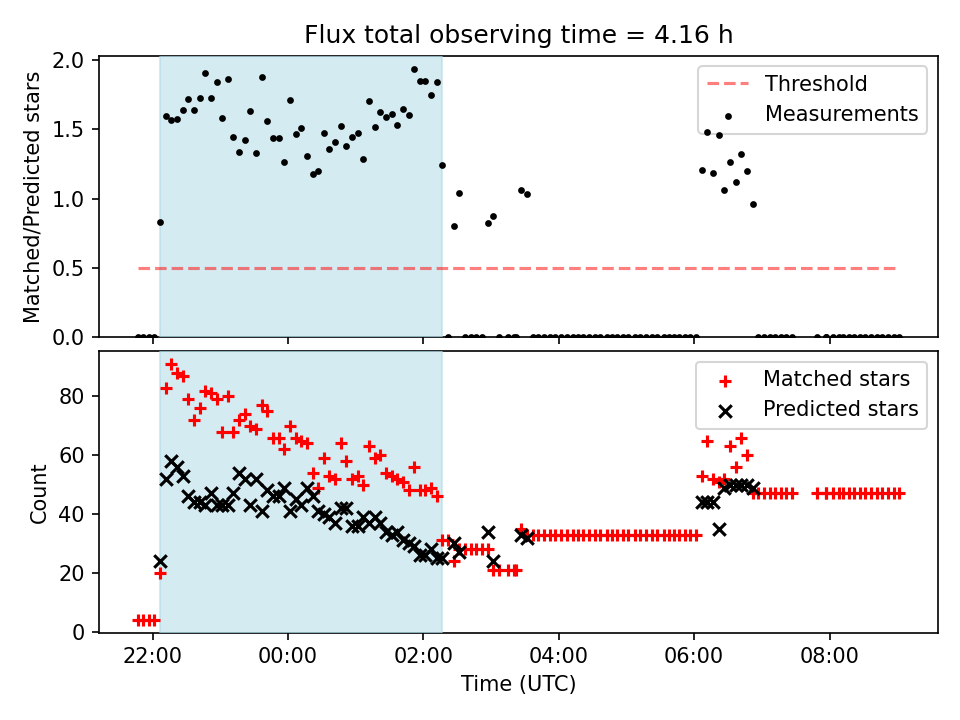 Flux total observing time = 4.16 h

Matched/Predicted stars

2.0
1.5
1.0
0.5
0.0

Threshold
Measurements

Count

80
60
40
20
0

Matched stars
Predicted stars

22:00
00:00
02:00
04:00
06:00
08:00

Time (UTC)